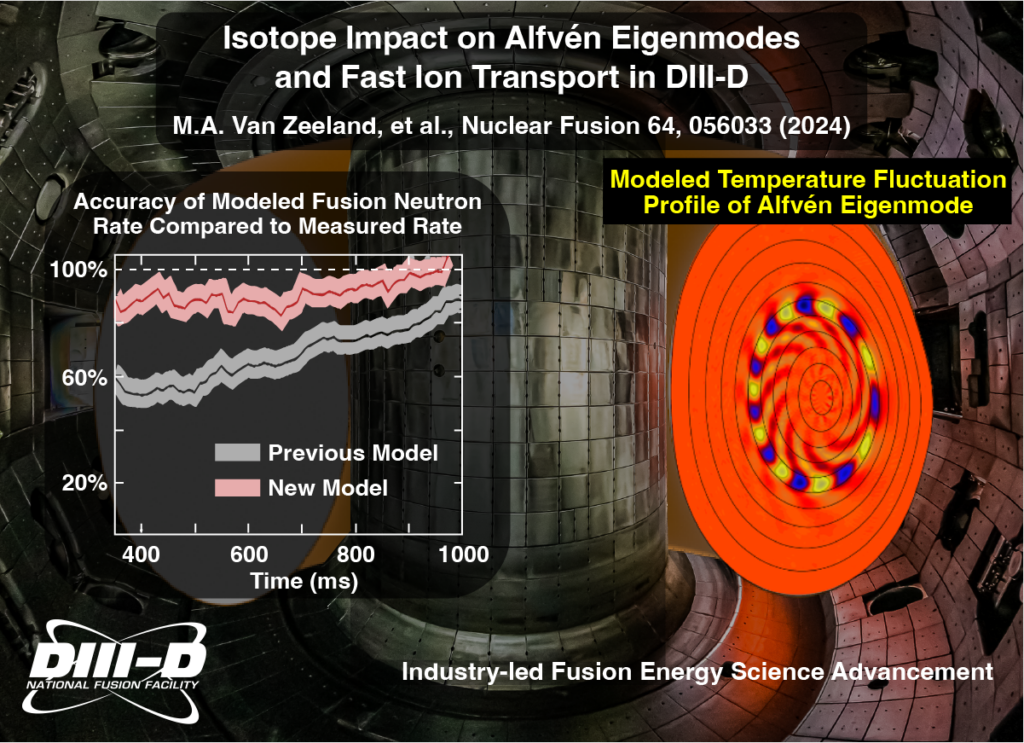 Isotope Impact on Alfvén Eigenmodes and Fast Ion Transport in DIII-D

M.A. Van Zeeland, et al., Nuclear Fusion 64, 056033 (2024)

Accuracy of Modeled Fusion Neutron Rate Compared to Measured Rate

100%

60%

20%

Previous Model

New Model

400

600

800

1000

Time (ms)

Modeled Temperature Fluctuation Profile of Alfvén Eigenmode

DIII-D

NATIONAL FUSION FACILITY

Industry-led Fusion Energy Science Advancement